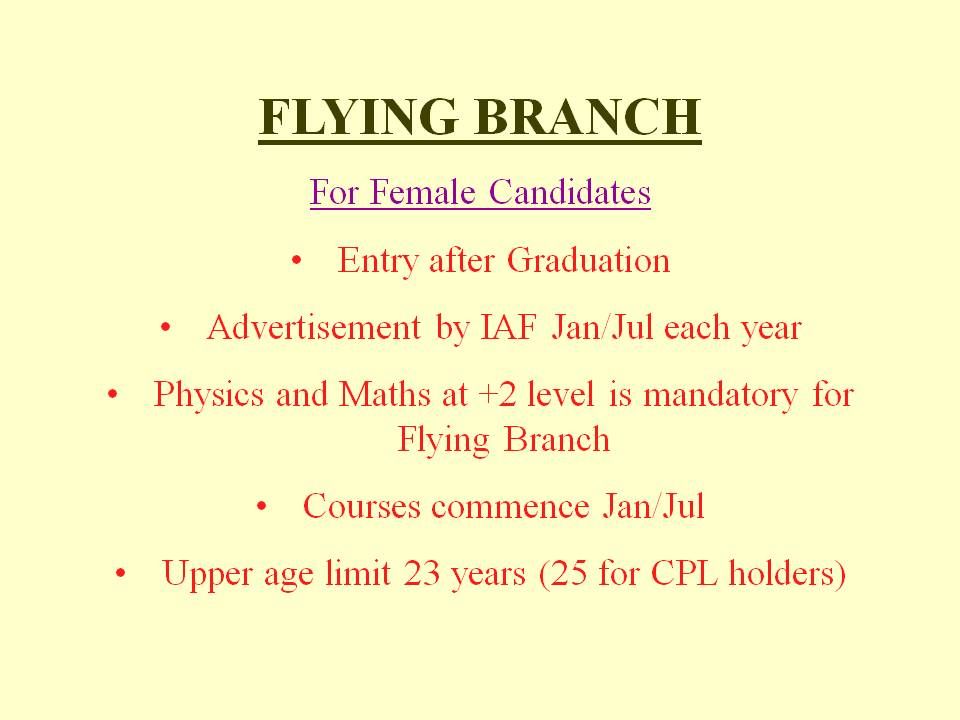 FLYING BRANCH

For Female Candidates

• Entry after Graduation

• Advertisement by IAF Jan/Jul each year

• Physics and Maths at +2 level is mandatory for Flying Branch

• Courses commence Jan/Jul

• Upper age limit 23 years (25 for CPL holders)